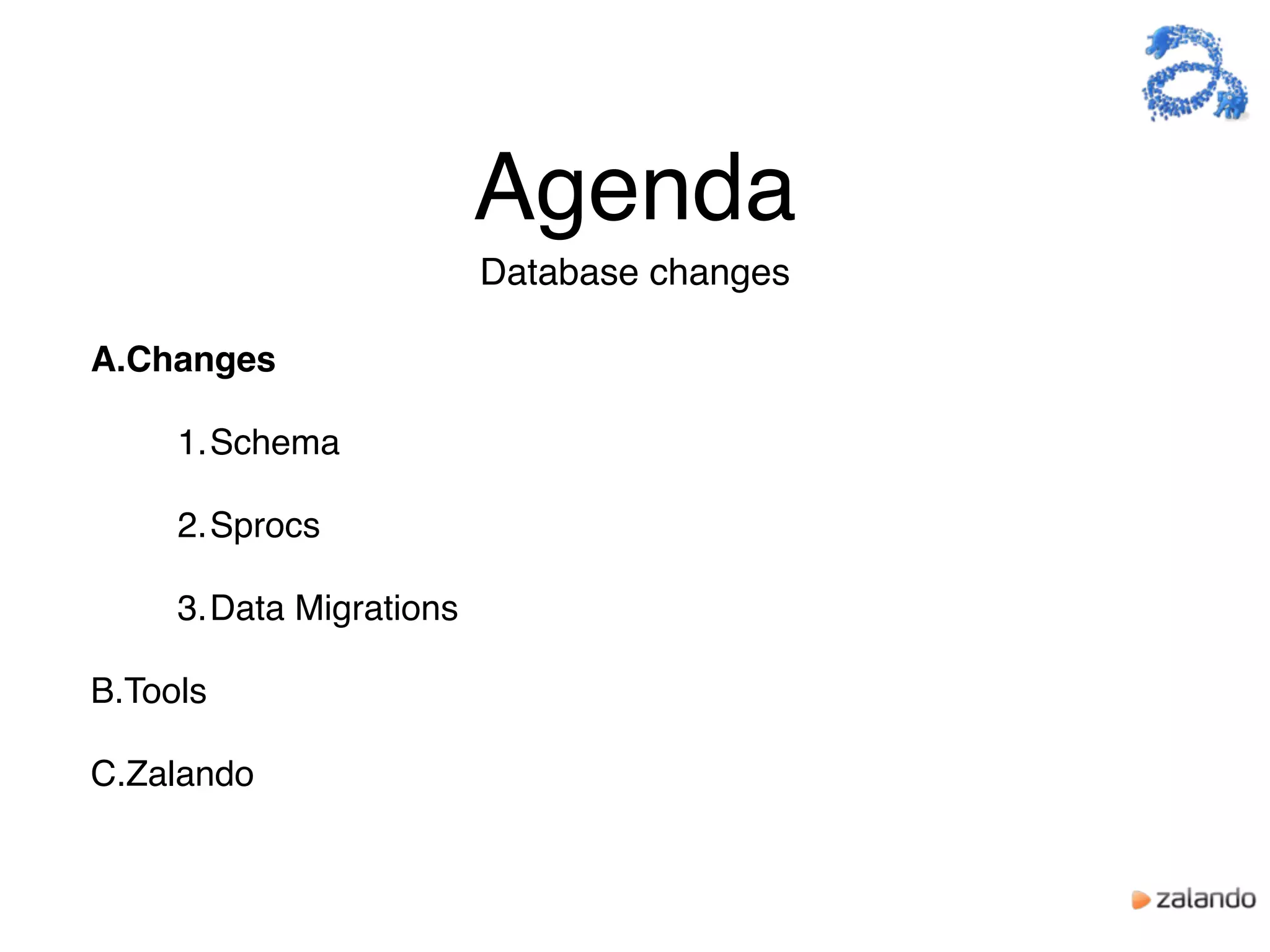 Agenda

Database changes

A.Changes

1. Schema

2. Sprocs

3. Data Migrations

B.Tools

C.Zalando

zalando